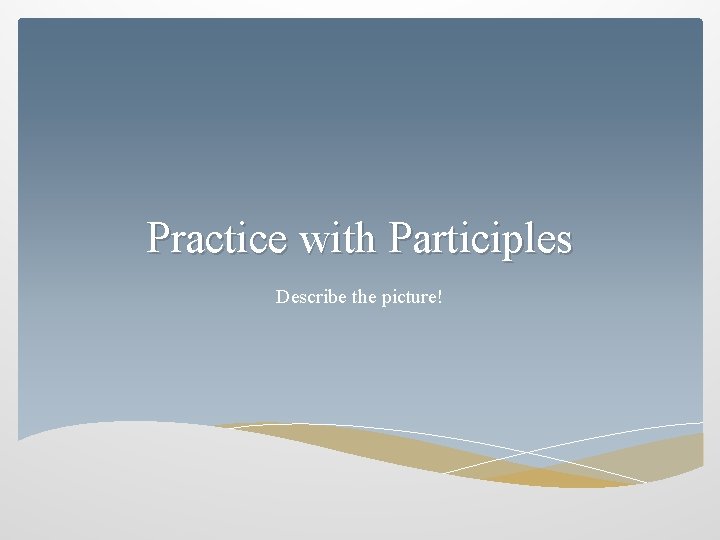 Practice with Participles

Describe the picture!